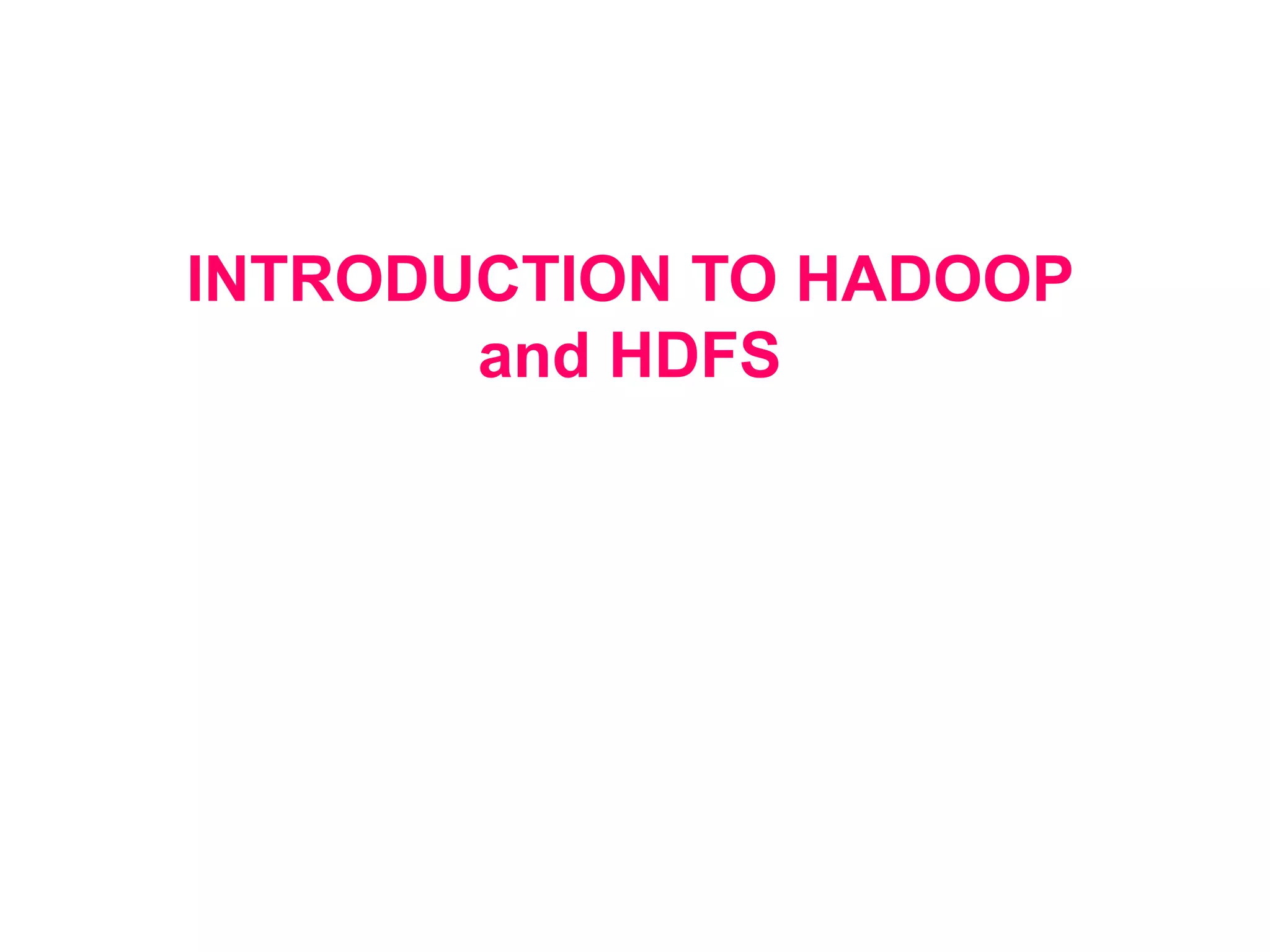 INTRODUCTION TO HADOOP
and HDFS